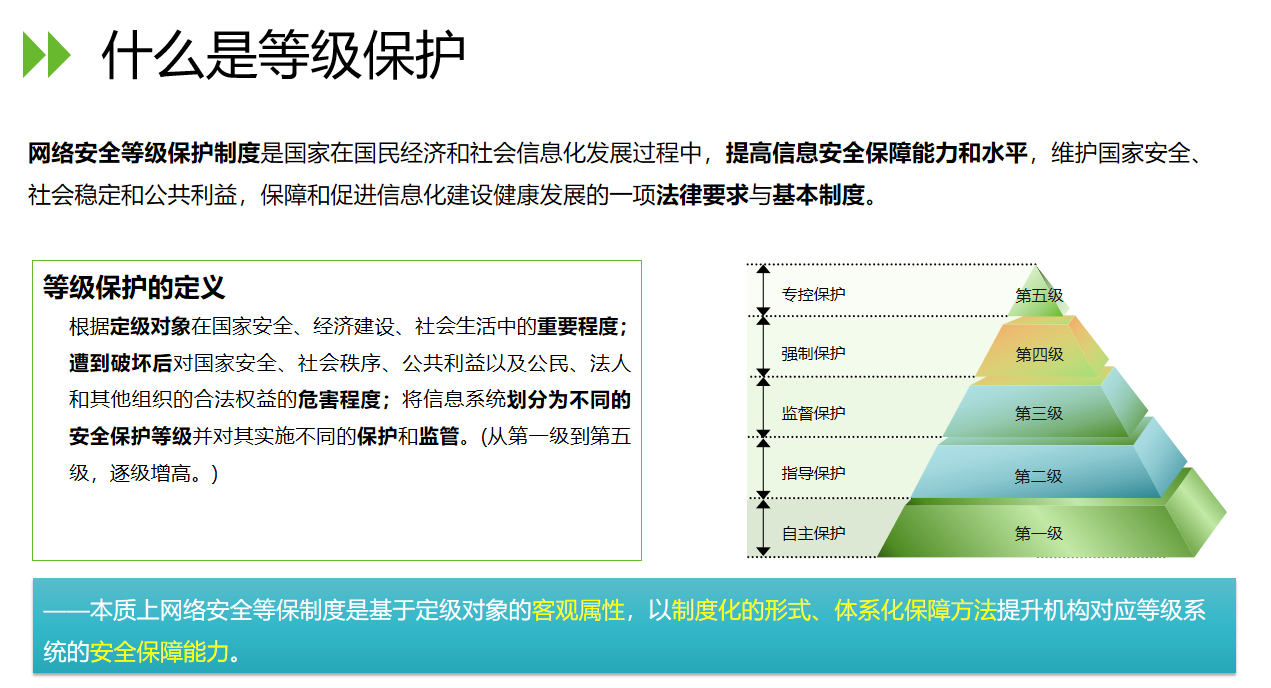 什么是等级保护

网络安全等级保护制度是国家在国民经济和社会信息化发展过程中，提高信息安全保障能力和水平，维护国家安全、社会稳定和公共利益，保障和促进信息化建设健康发展的一项法律要求与基本制度。

等级保护的定义

根据定级对象在国家安全、经济建设、社会生活中的重要程度；遭到破坏后对国家安全、社会秩序、公共利益以及公民、法人和其他组织的合法权益的危害程度；将信息系统划分为不同的安全保护等级并对其实施不同的保护和监管。(从第一级到第五级，逐级增高。)

专控保护
第五级
强制保护
第四级
监督保护
第三级
指导保护
第二级
自主保护
第一级

——本质上网络安全等保制度是基于定级对象的客观属性，以制度化的形式、体系化保障方法提升机构对应等级系统的安全保障能力。